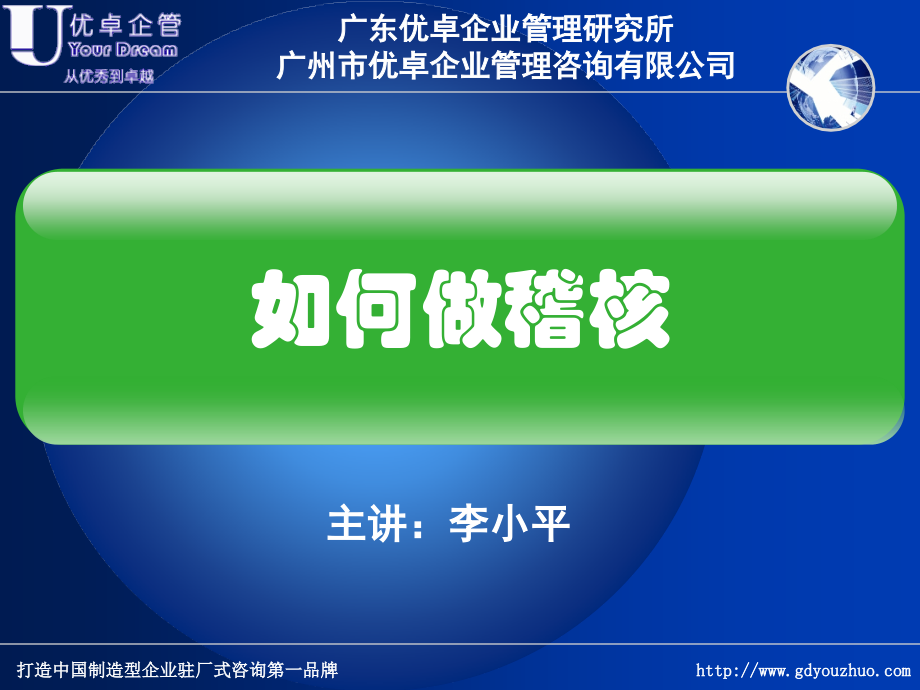 U 优卓企管
Your Dream
从优秀到卓越

广东优卓企业管理研究所
广州市优卓企业管理咨询有限公司

如何做稽核

主讲：李小平

打造中国制造型企业驻厂式咨询第一品牌

http://www.gdyouzhuo.com